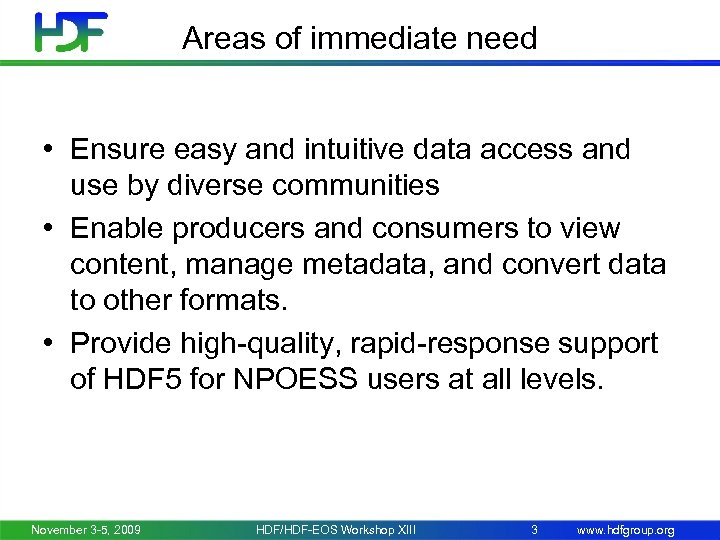 HDF

Areas of immediate need

• Ensure easy and intuitive data access and use by diverse communities
• Enable producers and consumers to view content, manage metadata, and convert data to other formats.
• Provide high-quality, rapid-response support of HDF5 for NPOESS users at all levels.

November 3-5, 2009 HDF/HDF-EOS Workshop XIII 3 www.hdfgroup.org